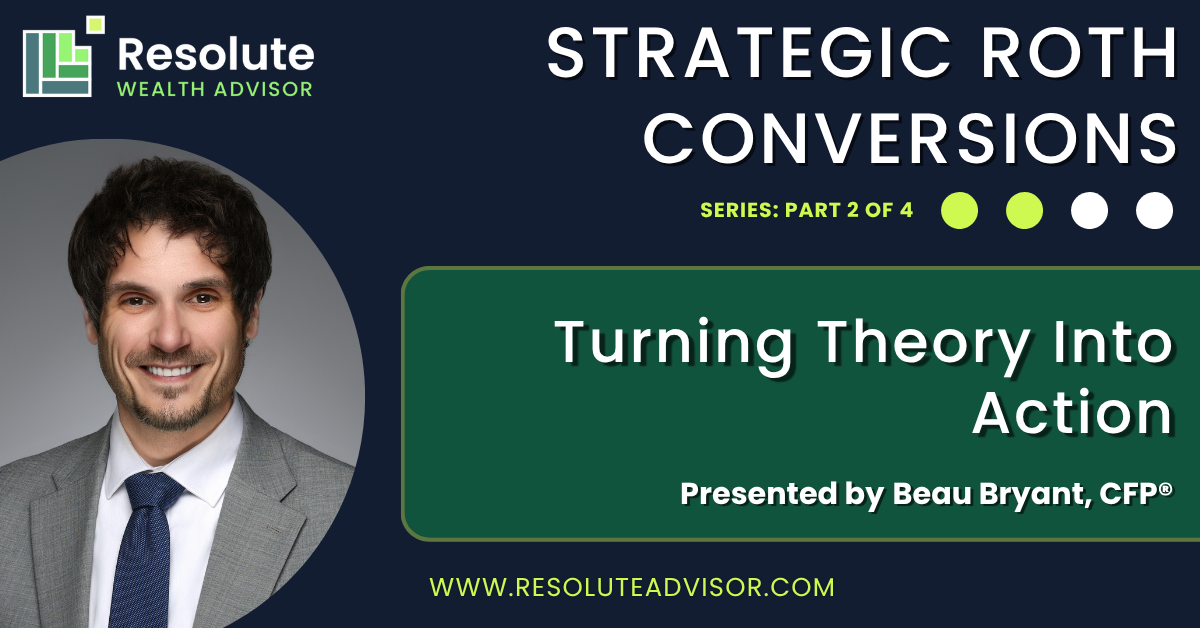 Resolute
WEALTH ADVISOR

STRATEGIC ROTH CONVERSIONS

SERIES: PART 2 OF 4

Turning Theory Into Action

Presented by Beau Bryant, CFP®

WWW.RESOLUTEADVISOR.COM